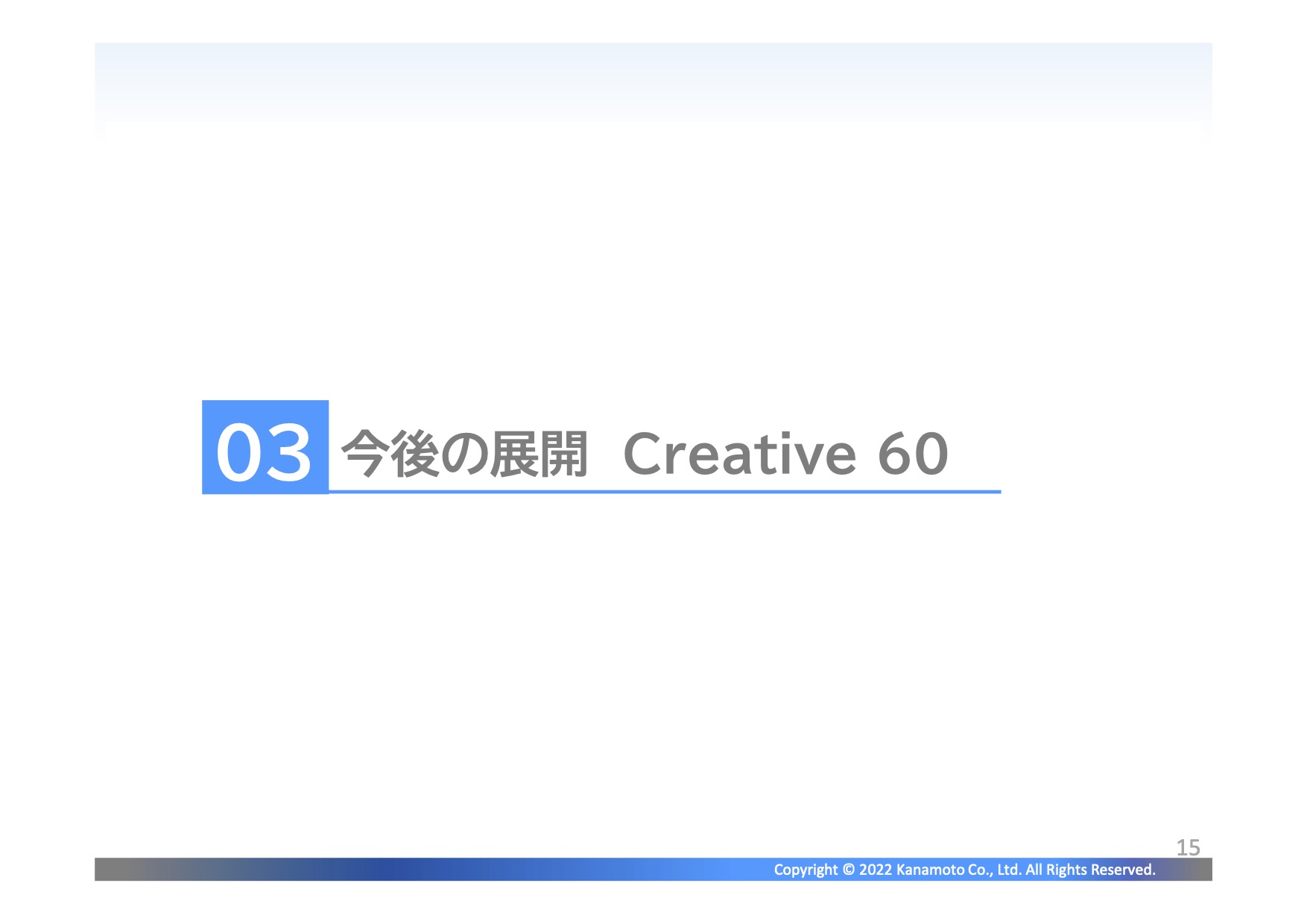 03 今後の展開 Creative 60

15

Copyright © 2022 Kanamoto Co., Ltd. All Rights Reserved.